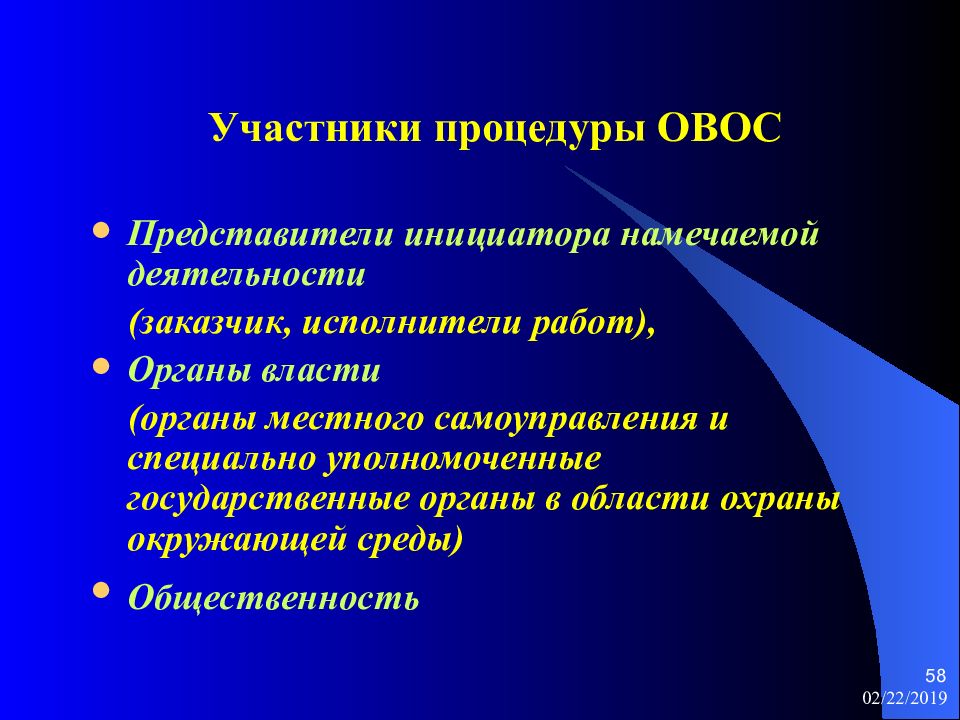 Участники процедуры ОВОС

• Представители инициатора намечаемой деятельности

(заказчик, исполнители работ),

• Органы власти

(органы местного самоуправления и специально уполномоченные государственные органы в области охраны окружающей среды)

• Общественность

58

02/22/2019